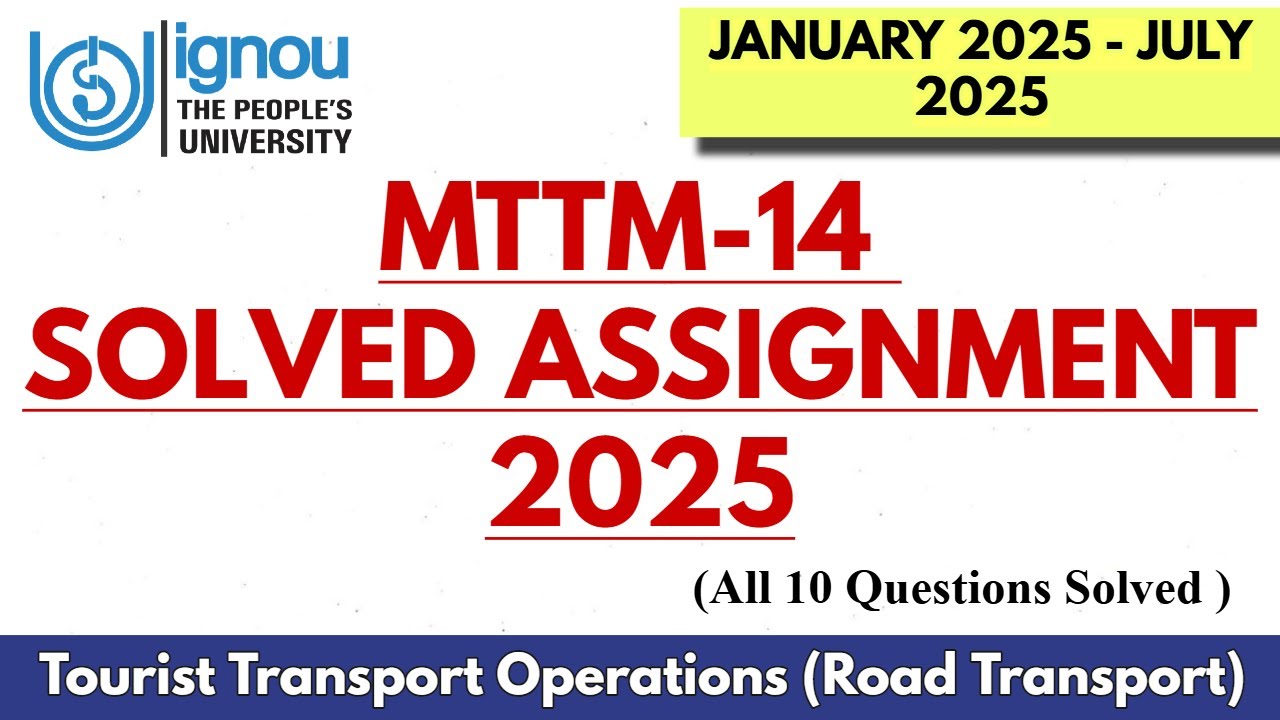 ignou
THE PEOPLE'S UNIVERSITY

JANUARY 2025 - JULY 2025

MTTM-14
SOLVED ASSIGNMENT
2025

(All 10 Questions Solved )

Tourist Transport Operations (Road Transport)